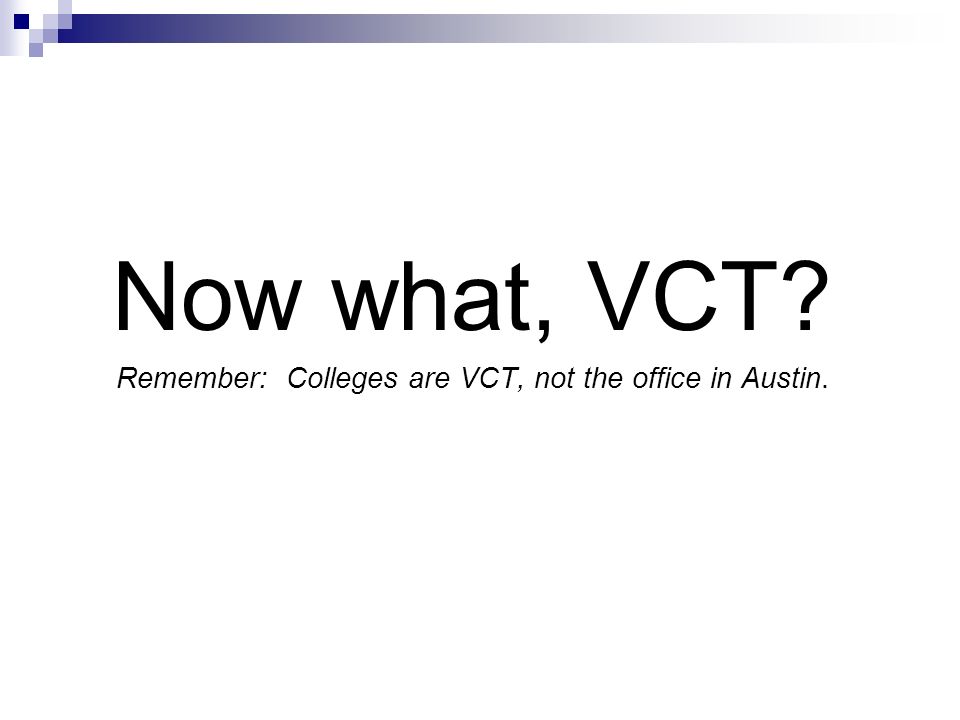 Now what, VCT?

Remember: Colleges are VCT, not the office in Austin.